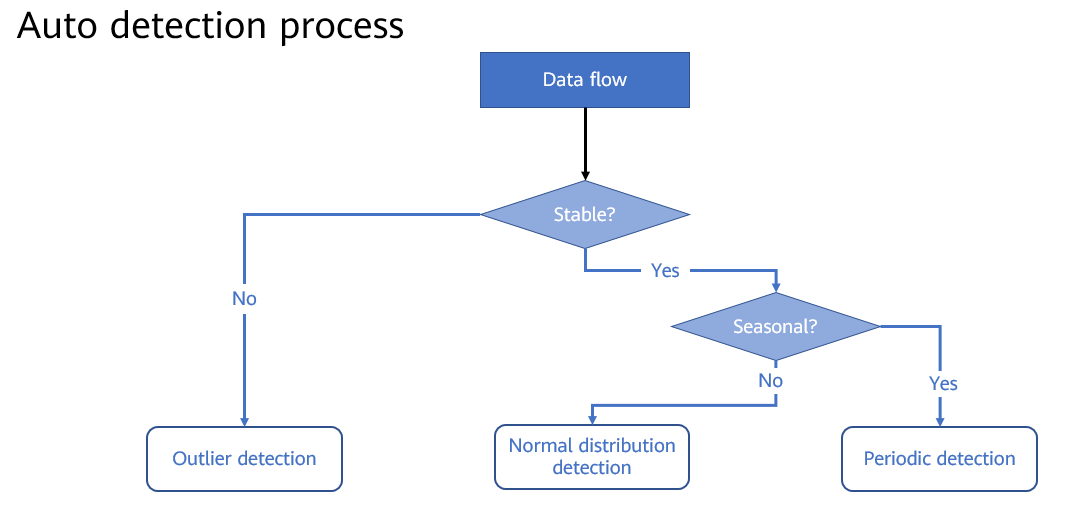 Auto detection process

Data flow

Stable?

No

Yes

Seasonal?

No

Yes

Outlier detection

Normal distribution detection

Periodic detection